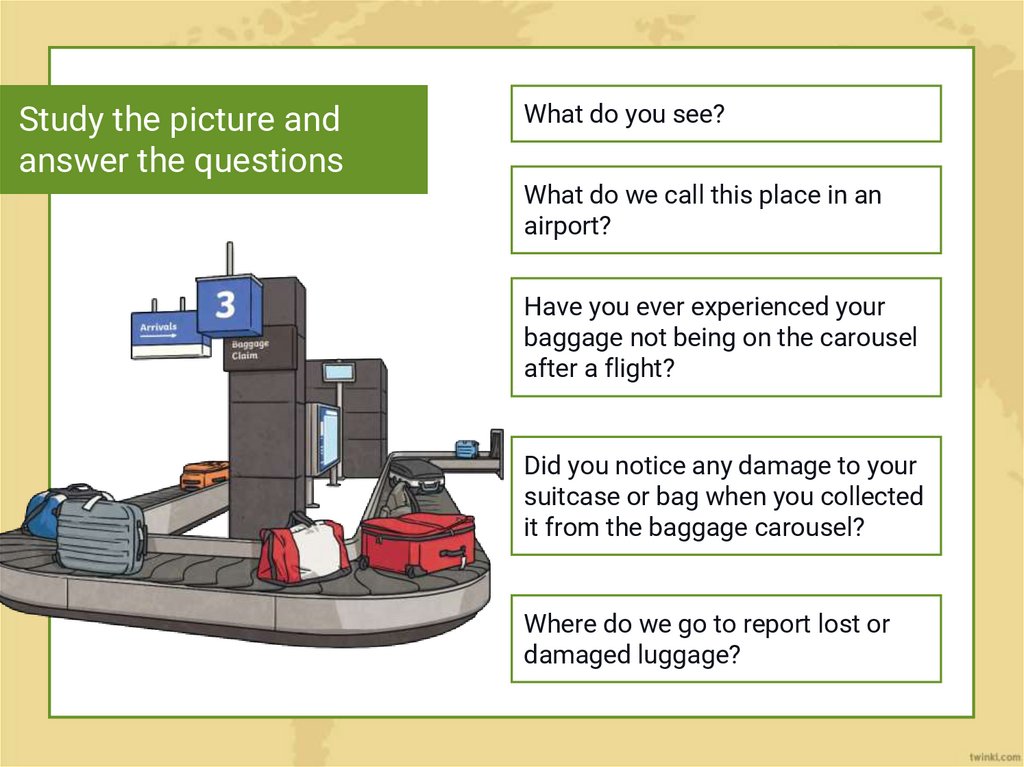 Study the picture and answer the questions

Arrivals

3

Baggage Claim

What do you see?

What do we call this place in an airport?

Have you ever experienced your baggage not being on the carousel after a flight?

Did you notice any damage to your suitcase or bag when you collected it from the baggage carousel?

Where do we go to report lost or damaged luggage?

twinkl.com